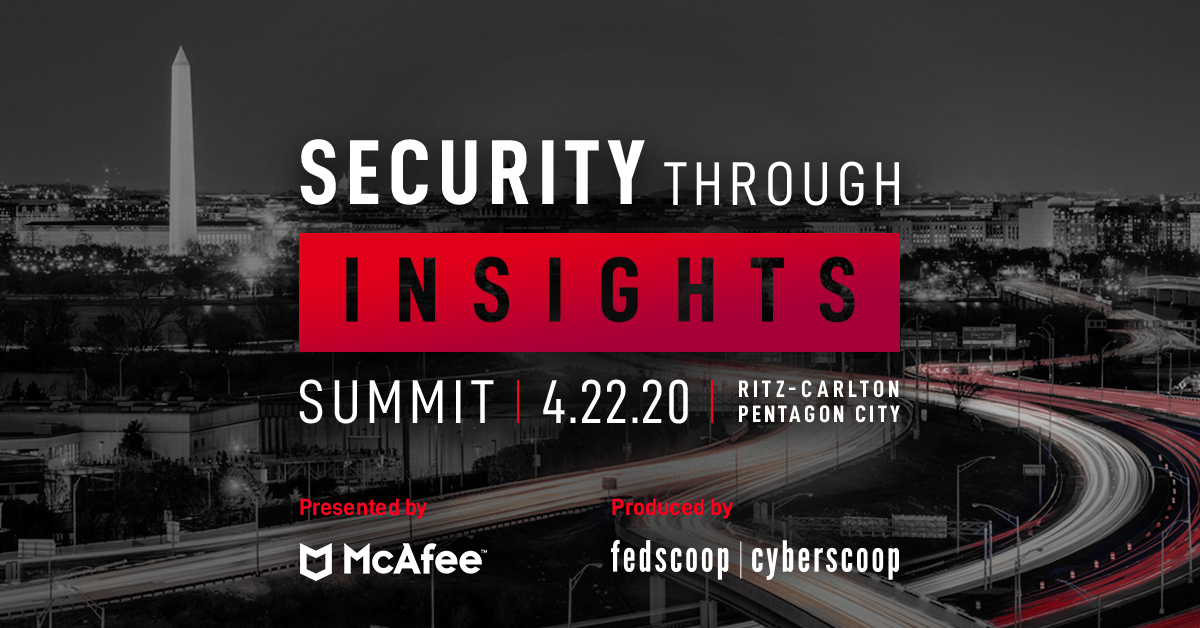 SECURITY THROUGH
INSIGHTS
SUMMIT | 4.22.20 | RITZ-CARLTON PENTAGON CITY

Presented by
McAfee™

Produced by
fedscoop | cyberscoop